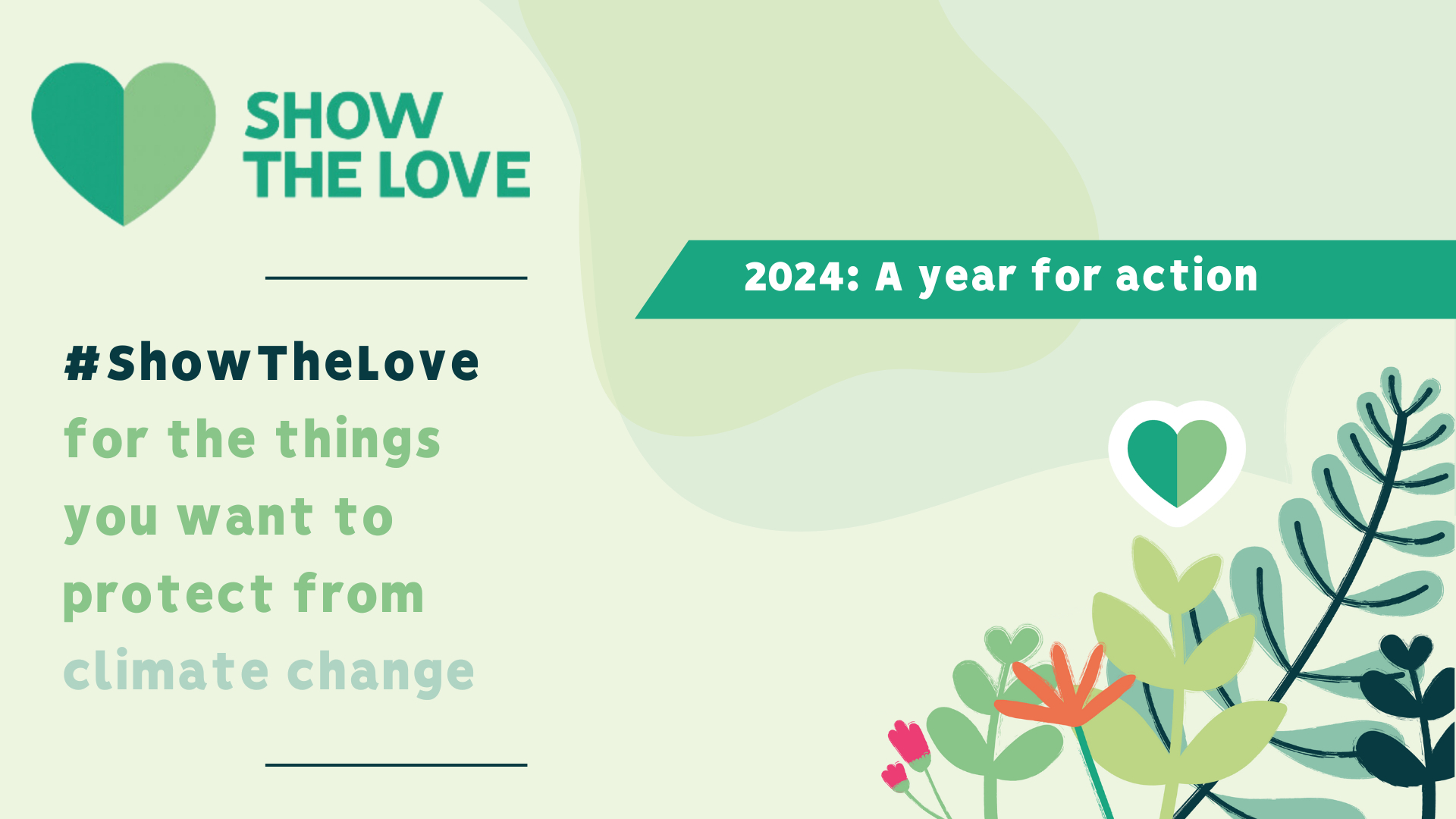 SHOW
THE LOVE

2024: A year for action

#ShowTheLove
for the things you want to protect from climate change